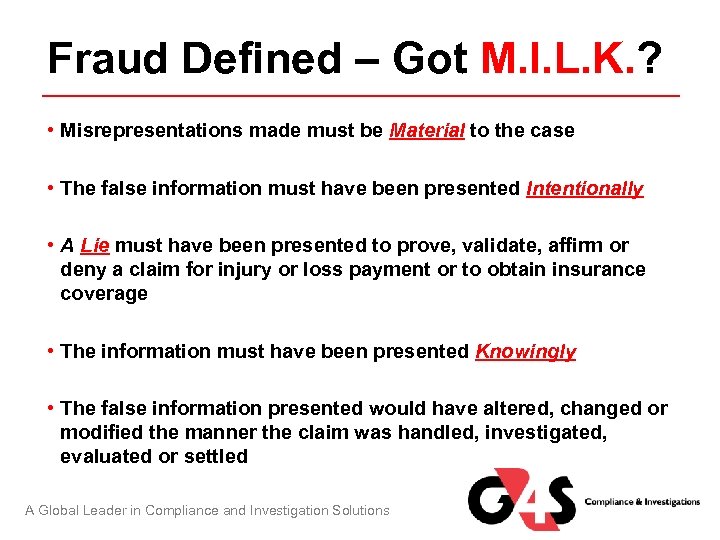 Fraud Defined – Got M.I.L.K.?

• Misrepresentations made must be Material to the case

• The false information must have been presented Intentionally

• A Lie must have been presented to prove, validate, affirm or deny a claim for injury or loss payment or to obtain insurance coverage

• The information must have been presented Knowingly

• The false information presented would have altered, changed or modified the manner the claim was handled, investigated, evaluated or settled

A Global Leader in Compliance and Investigation Solutions

G4S Compliance & Investigations